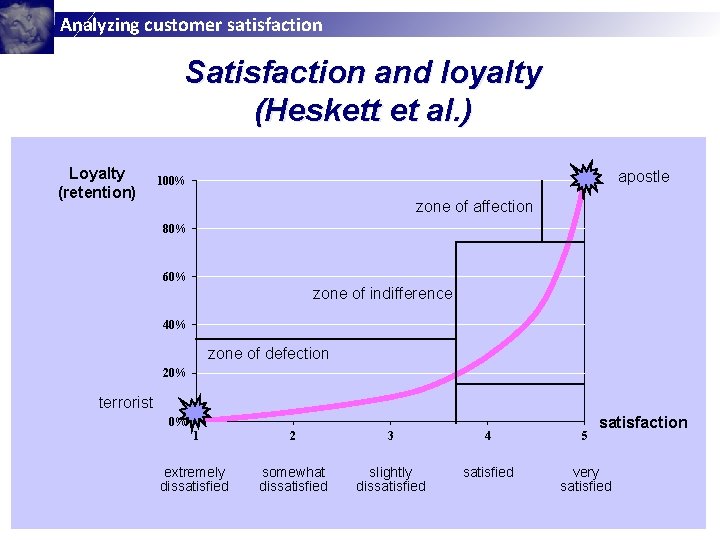 Analyzing customer satisfaction

Satisfaction and loyalty (Heskett et al.)

Loyalty (retention)

100%
80%
60%
40%
20%
0%

apostle
zone of affection
zone of indifference
zone of defection
terrorist

satisfaction

1
2
3
4
5

extremely dissatisfied
somewhat dissatisfied
slightly dissatisfied
satisfied
very satisfied